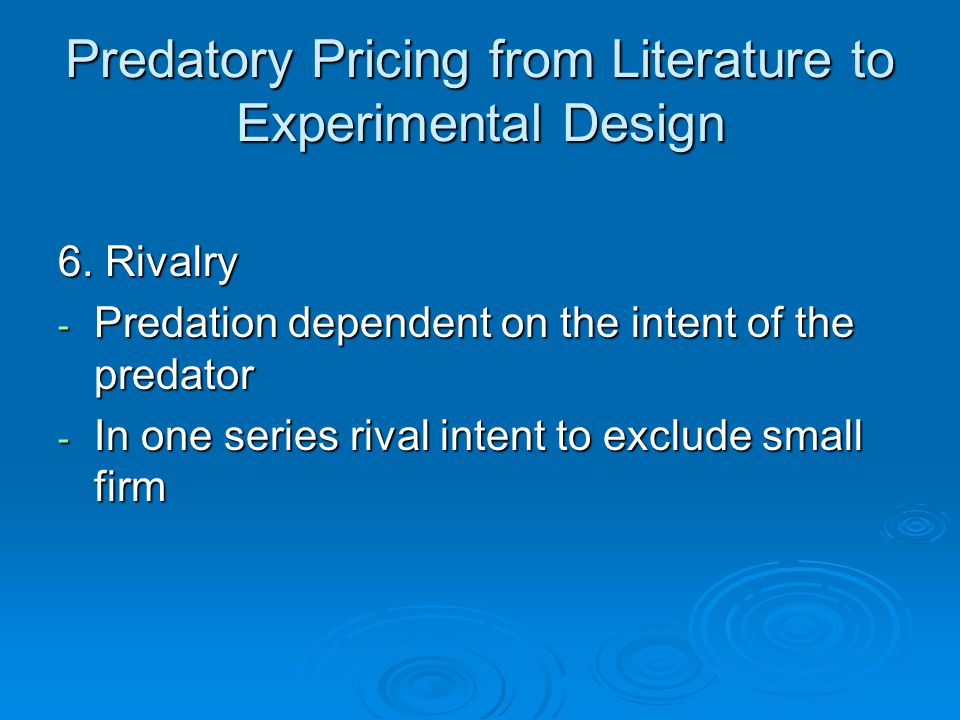 Predatory Pricing from Literature to Experimental Design

6. Rivalry

- Predation dependent on the intent of the predator
- In one series rival intent to exclude small firm